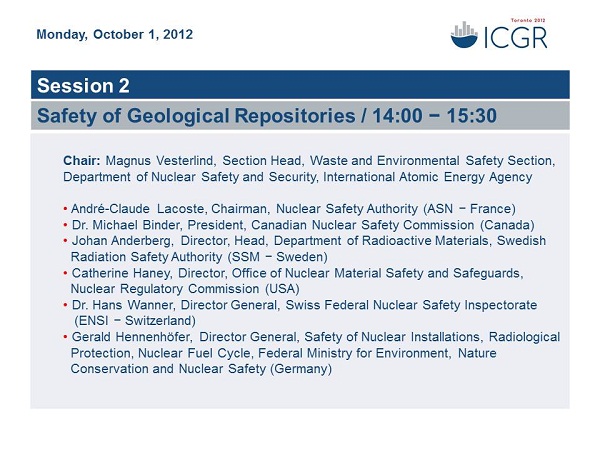 Monday, October 1, 2012

Toronto 2012
ICGR

Session 2

Safety of Geological Repositories / 14:00 − 15:30

Chair: Magnus Vesterlind, Section Head, Waste and Environmental Safety Section, Department of Nuclear Safety and Security, International Atomic Energy Agency

• André-Claude Lacoste, Chairman, Nuclear Safety Authority (ASN − France)
• Dr. Michael Binder, President, Canadian Nuclear Safety Commission (Canada)
• Johan Anderberg, Director, Head, Department of Radioactive Materials, Swedish Radiation Safety Authority (SSM − Sweden)
• Catherine Haney, Director, Office of Nuclear Material Safety and Safeguards, Nuclear Regulatory Commission (USA)
• Dr. Hans Wanner, Director General, Swiss Federal Nuclear Safety Inspectorate (ENSI − Switzerland)
• Gerald Hennenhöfer, Director General, Safety of Nuclear Installations, Radiological Protection, Nuclear Fuel Cycle, Federal Ministry for Environment, Nature Conservation and Nuclear Safety (Germany)